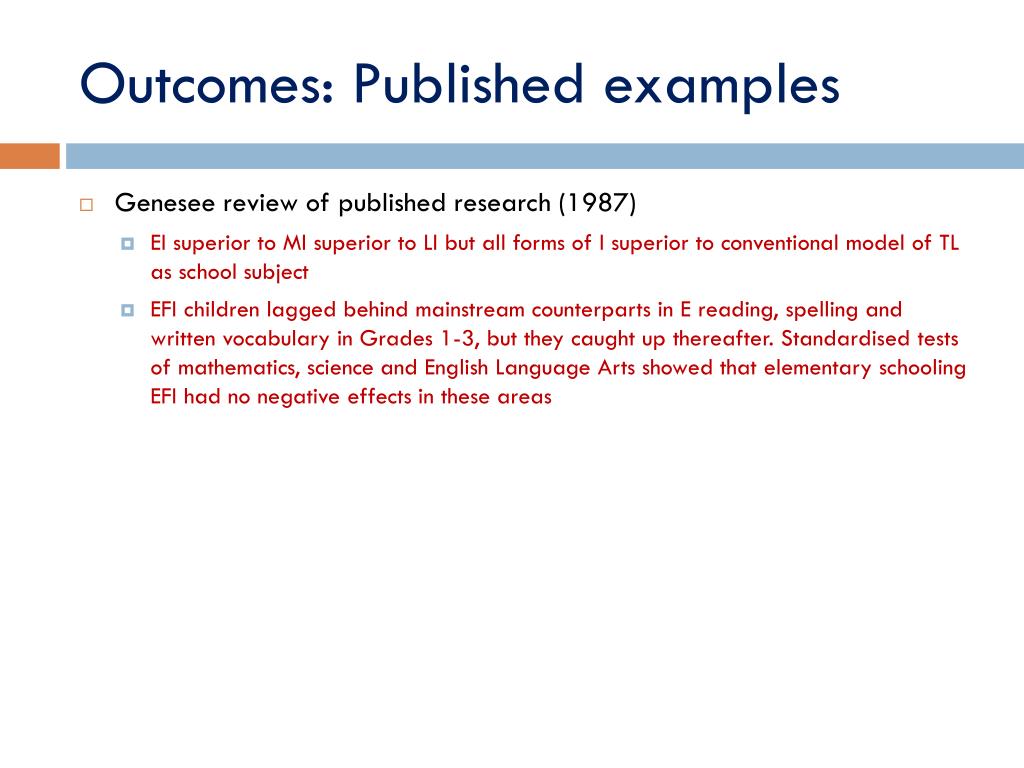 Outcomes: Published examples

Genesee review of published research (1987)

EI superior to MI superior to LI but all forms of I superior to conventional model of TL as school subject

EFI children lagged behind mainstream counterparts in E reading, spelling and written vocabulary in Grades 1-3, but they caught up thereafter. Standardised tests of mathematics, science and English Language Arts showed that elementary schooling EFI had no negative effects in these areas